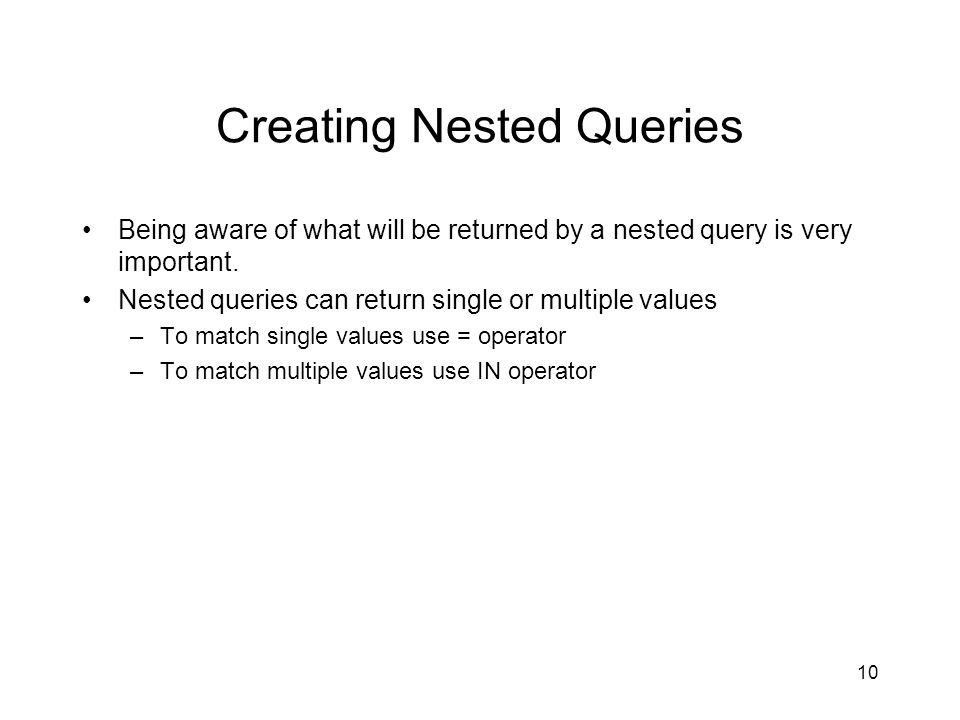 Creating Nested Queries

• Being aware of what will be returned by a nested query is very important.
• Nested queries can return single or multiple values
  – To match single values use = operator
  – To match multiple values use IN operator

10